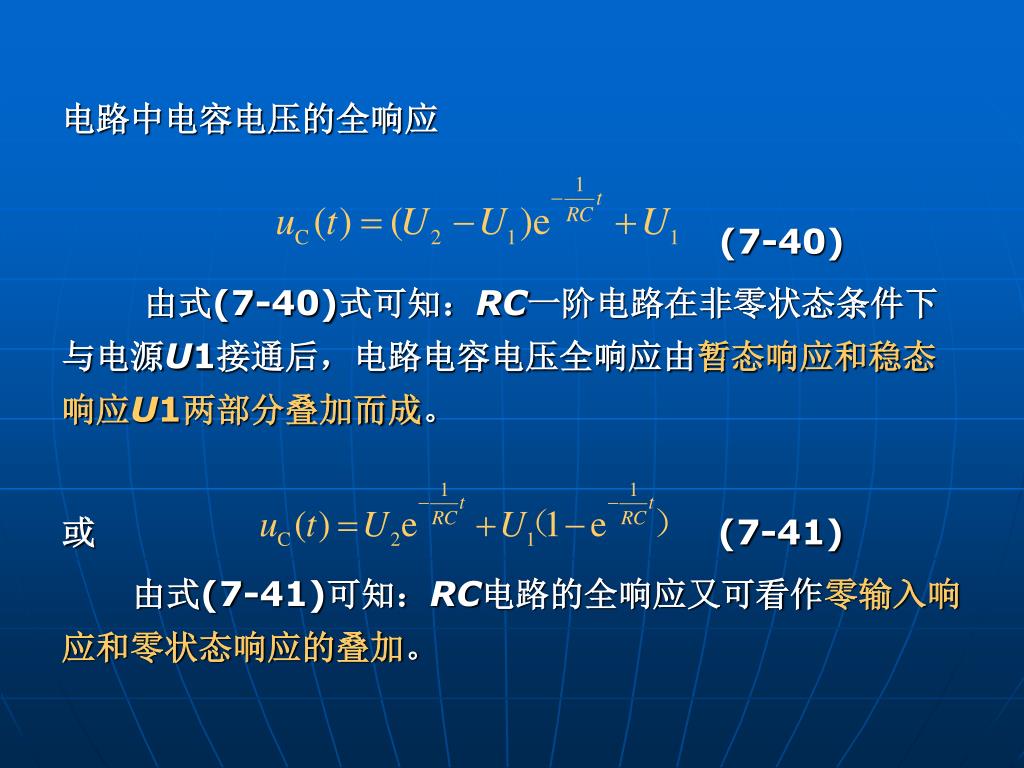 电路中电容电压的全响应

$u_C(t)=(U_2-U_1)e^{-\frac{1}{RC}t}+U_1$ (7-40)

由式(7-40)式可知：RC一阶电路在非零状态条件下与电源U1接通后，电路电容电压全响应由暂态响应和稳态响应U1两部分叠加而成。

或 $u_C(t)=U_2e^{-\frac{1}{RC}t}+U_1(1-e^{-\frac{1}{RC}t})$ (7-41)

由式(7-41)可知：RC电路的全响应又可看作零输入响应和零状态响应的叠加。